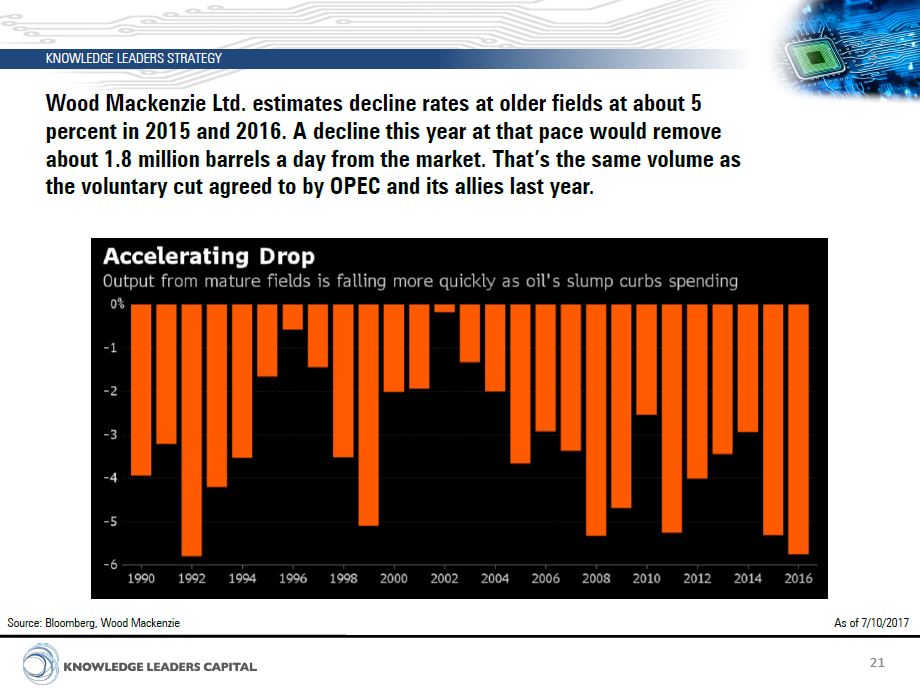 KNOWLEDGE LEADERS STRATEGY

Wood Mackenzie Ltd. estimates decline rates at older fields at about 5 percent in 2015 and 2016. A decline this year at that pace would remove about 1.8 million barrels a day from the market. That's the same volume as the voluntary cut agreed to by OPEC and its allies last year.

Accelerating Drop
Output from mature fields is falling more quickly as oil's slump curbs spending

0%
-1
-2
-3
-4
-5
-6

1990 1992 1994 1996 1998 2000 2002 2004 2006 2008 2010 2012 2014 2016

Source: Bloomberg, Wood Mackenzie
As of 7/10/2017

KNOWLEDGE LEADERS CAPITAL
21